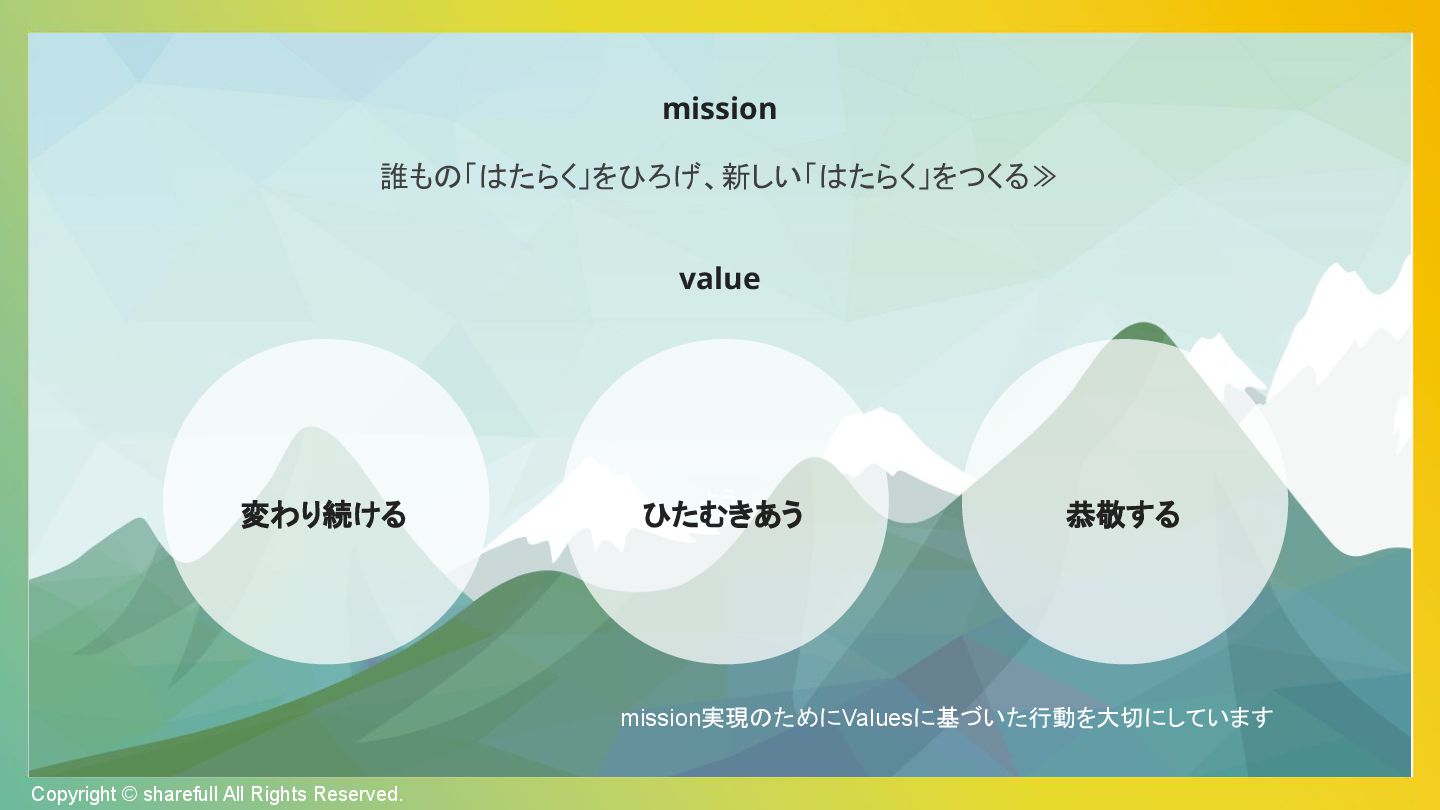 mission

誰もの「はたらく」をひろげ、新しい「はたらく」をつくる≫

value

変わり続ける

ひたむきあう

恭敬する

mission実現のためにValuesに基づいた行動を大切にしています

Copyright © sharefull All Rights Reserved.